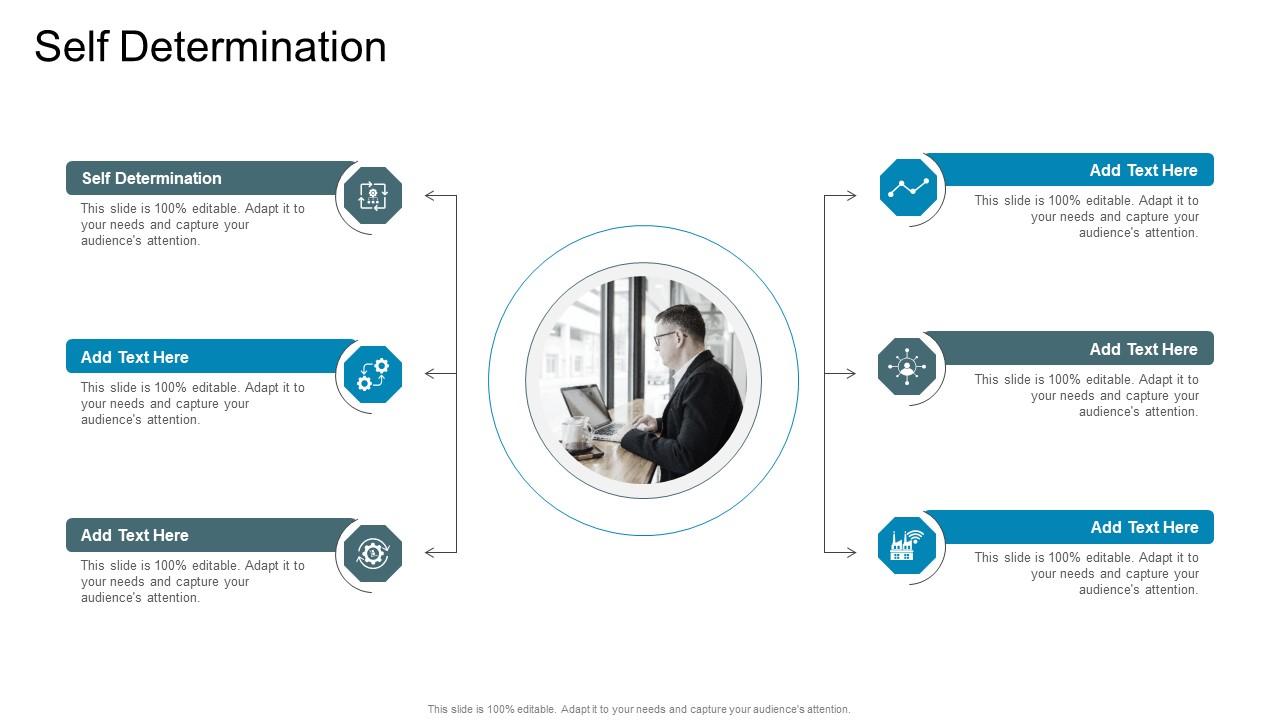 Self Determination

Self Determination
This slide is 100% editable. Adapt it to your needs and capture your audience's attention.

Add Text Here
This slide is 100% editable. Adapt it to your needs and capture your audience's attention.

Add Text Here
This slide is 100% editable. Adapt it to your needs and capture your audience's attention.

Add Text Here
This slide is 100% editable. Adapt it to your needs and capture your audience's attention.

Add Text Here
This slide is 100% editable. Adapt it to your needs and capture your audience's attention.

Add Text Here
This slide is 100% editable. Adapt it to your needs and capture your audience's attention.

This slide is 100% editable. Adapt it to your needs and capture your audience's attention.